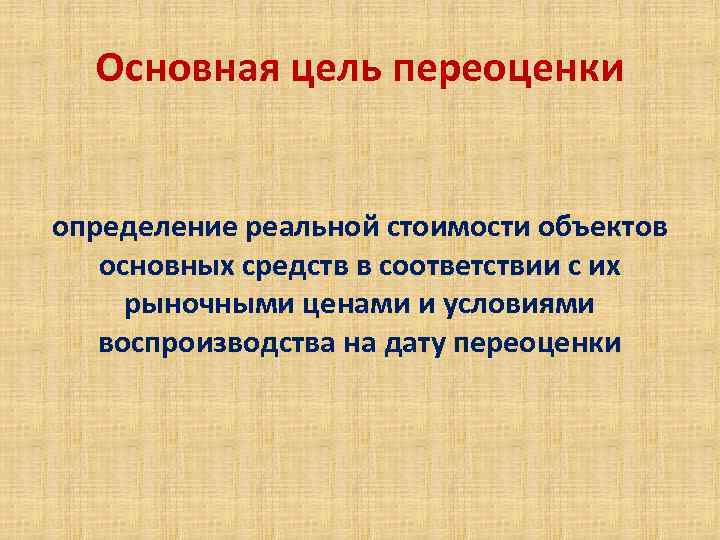 Основная цель переоценки

определение реальной стоимости объектов основных средств в соответствии с их рыночными ценами и условиями воспроизводства на дату переоценки